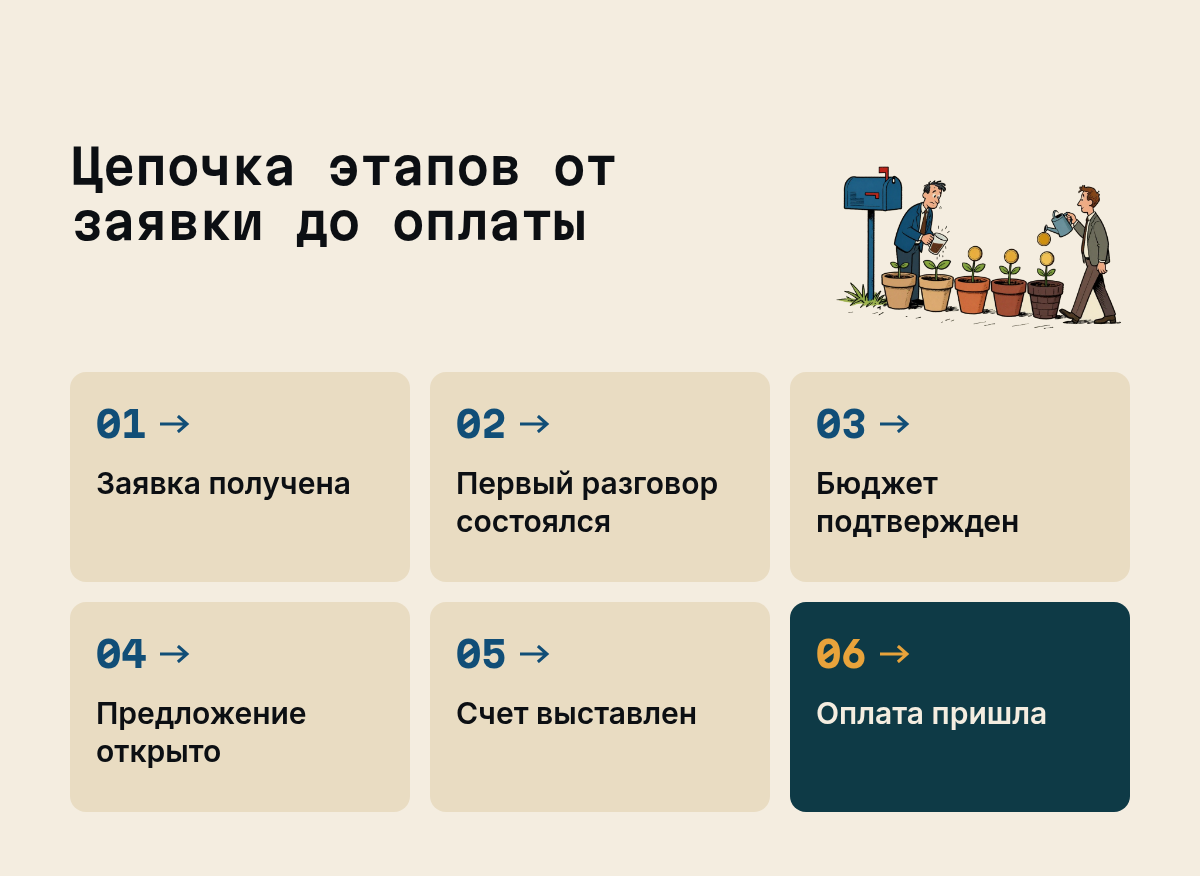 Цепочка этапов от заявки до оплаты

01 →
Заявка получена

02 →
Первый разговор состоялся

03 →
Бюджет подтвержден

04 →
Предложение открыто

05 →
Счет выставлен

06 →
Оплата пришла